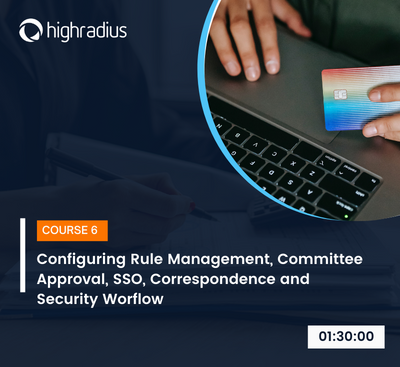 highradius

COURSE 6

Configuring Rule Management, Committee Approval, SSO, Correspondence and Security Worflow

01:30:00